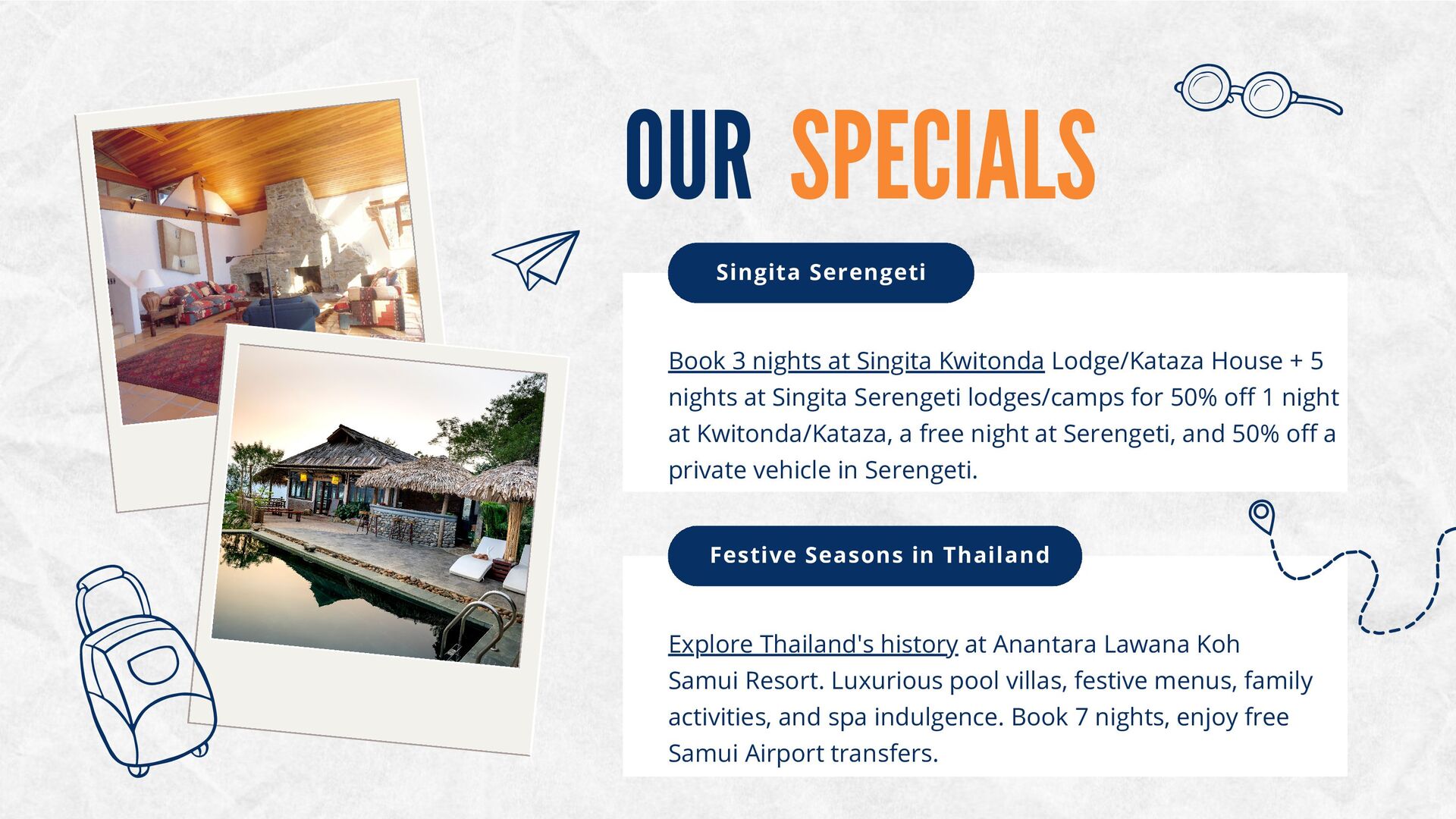 OUR SPECIALS

Singita Serengeti

Book 3 nights at Singita Kwitonda Lodge/Kataza House + 5 nights at Singita Serengeti lodges/camps for 50% off 1 night at Kwitonda/Kataza, a free night at Serengeti, and 50% off a private vehicle in Serengeti.

Festive Seasons in Thailand

Explore Thailand's history at Anantara Lawana Koh Samui Resort. Luxurious pool villas, festive menus, family activities, and spa indulgence. Book 7 nights, enjoy free Samui Airport transfers.